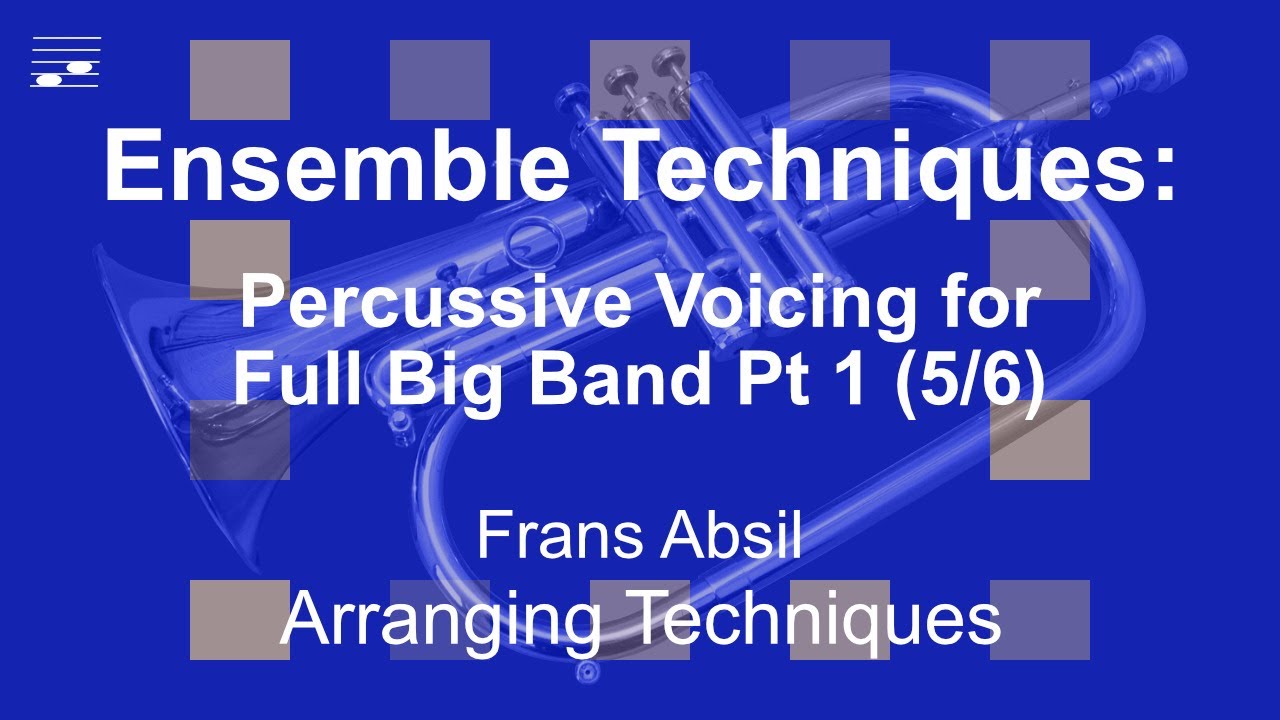 Ensemble Techniques:

Percussive Voicing for Full Big Band Pt 1 (5/6)

Frans Absil
Arranging Techniques